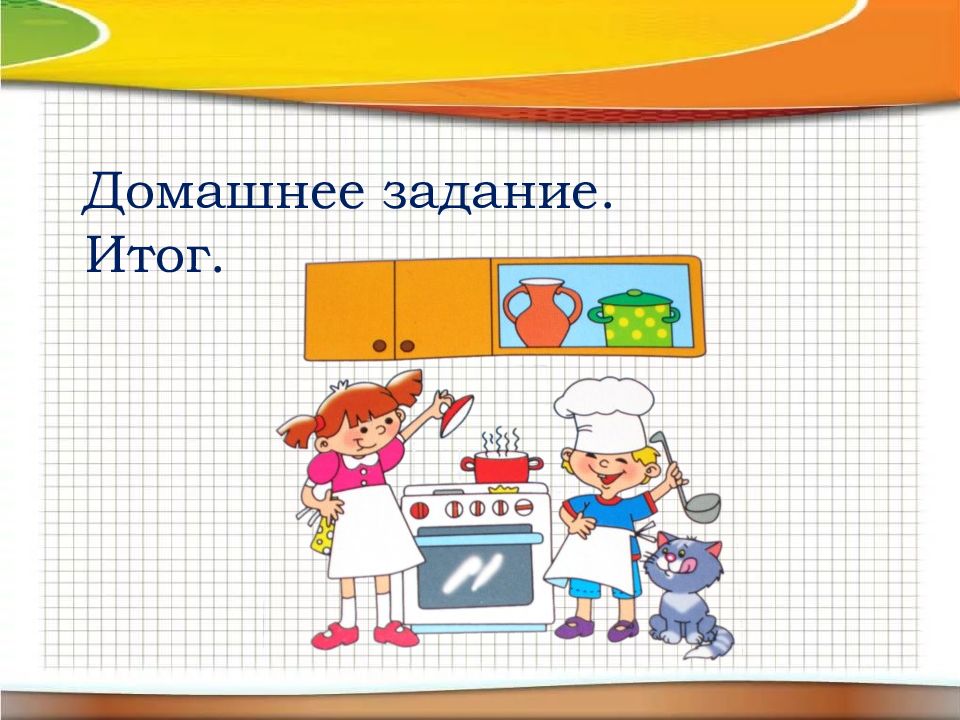 Домашнее задание.
Итог.